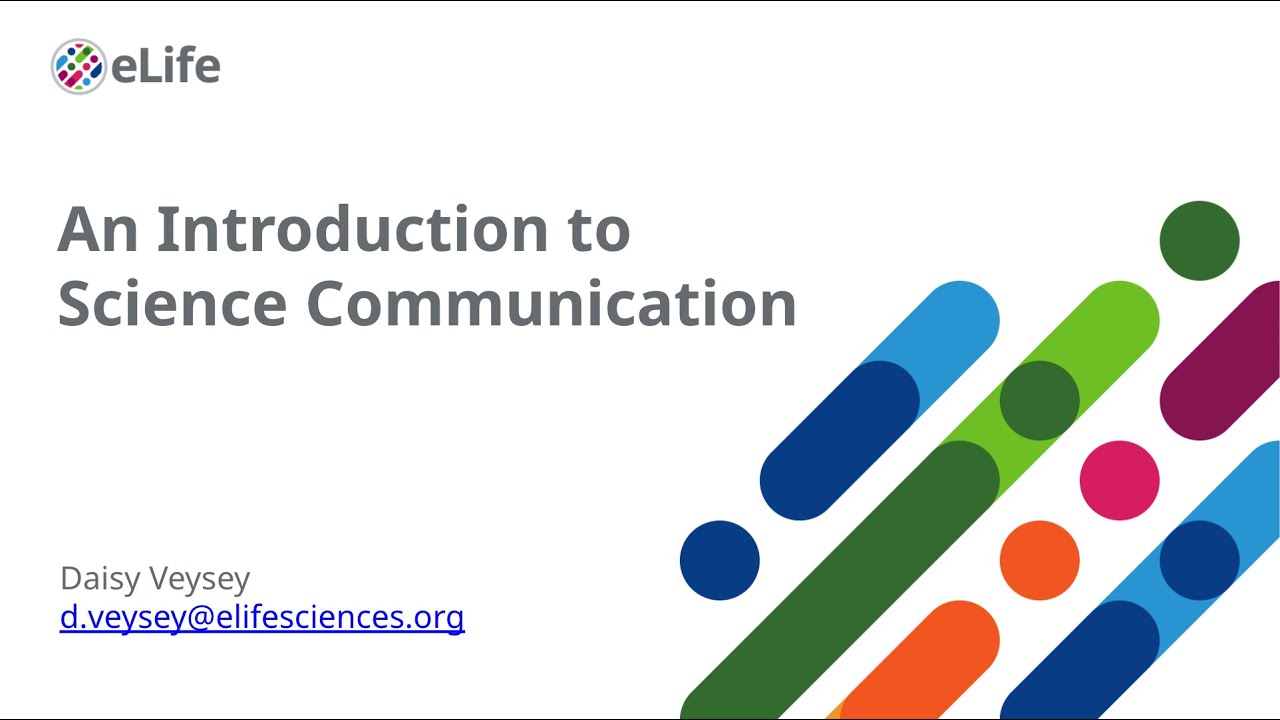 eLife

An Introduction to Science Communication

Daisy Veysey
d.veysey@elifesciences.org